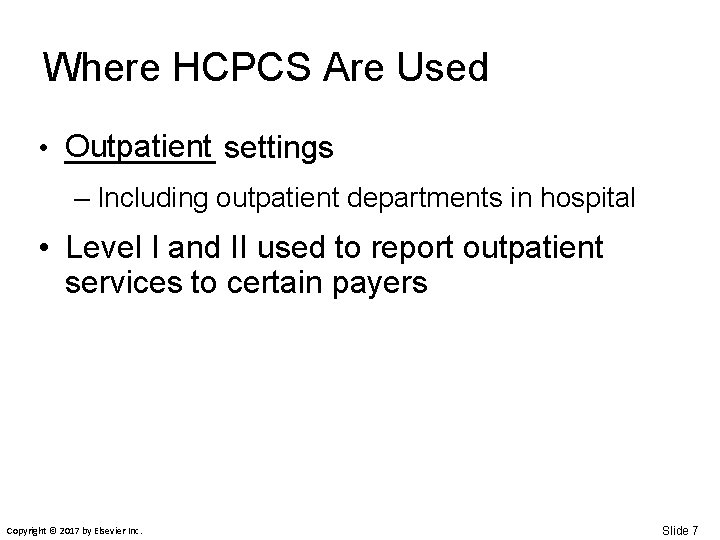 Where HCPCS Are Used

• Outpatient settings

– Including outpatient departments in hospital

• Level I and II used to report outpatient services to certain payers

Copyright © 2017 by Elsevier Inc.

Slide 7